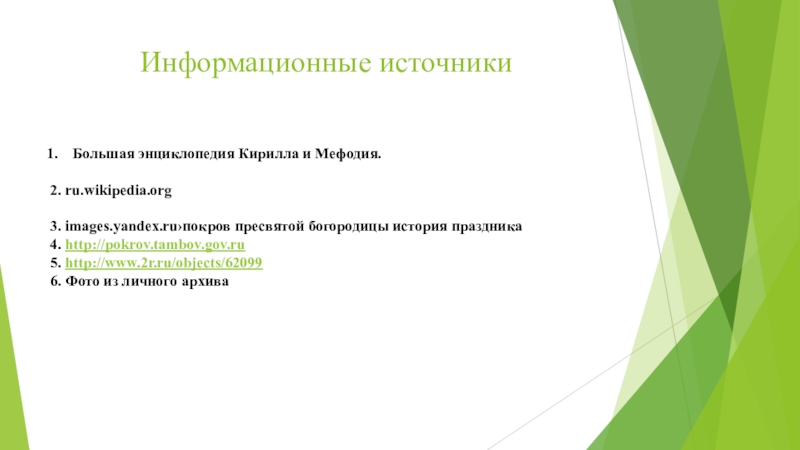 Информационные источники

1. Большая энциклопедия Кирилла и Мефодия.

2. ru.wikipedia.org

3. images.yandex.ru›покров пресвятой богородицы история праздника
4. http://pokrov.tambov.gov.ru
5. http://www.2r.ru/objects/62099
6. Фото из личного архива